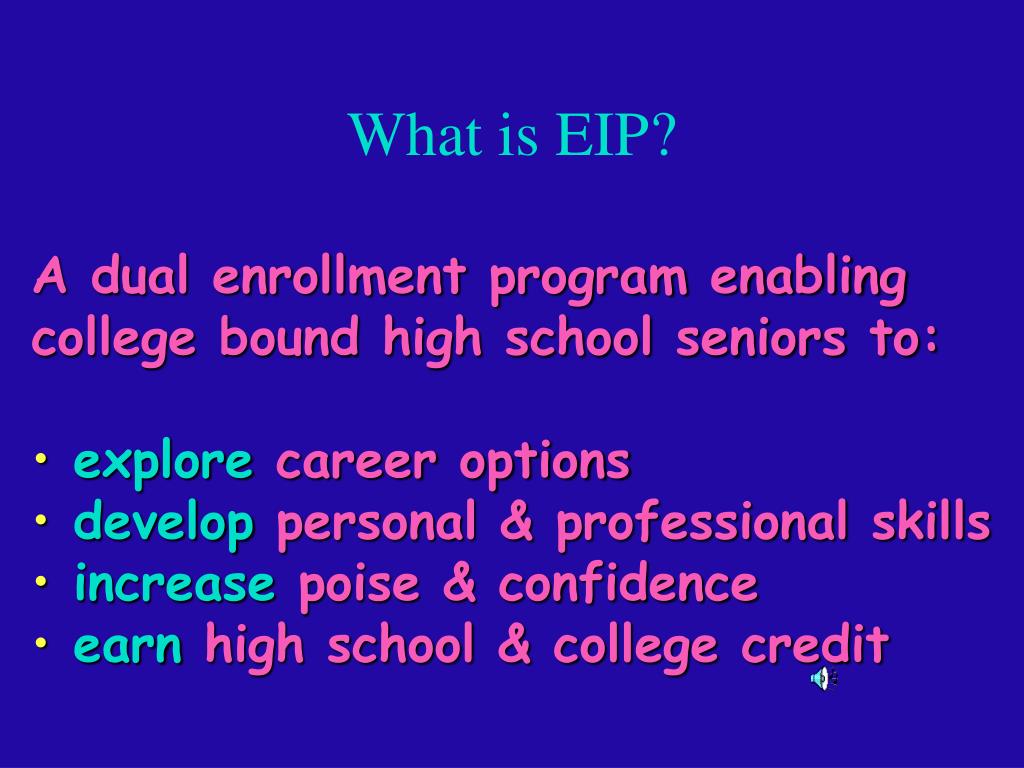 What is EIP?

A dual enrollment program enabling college bound high school seniors to:

• explore career options
• develop personal & professional skills
• increase poise & confidence
• earn high school & college credit